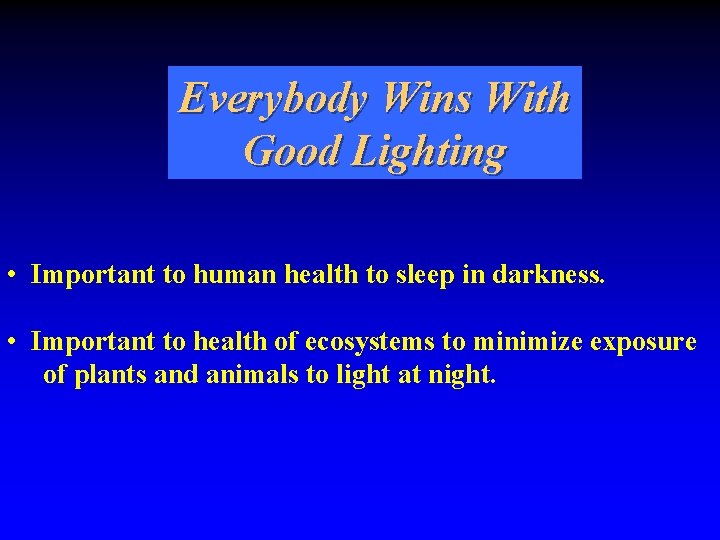 Everybody Wins With Good Lighting

• Important to human health to sleep in darkness.

• Important to health of ecosystems to minimize exposure of plants and animals to light at night.